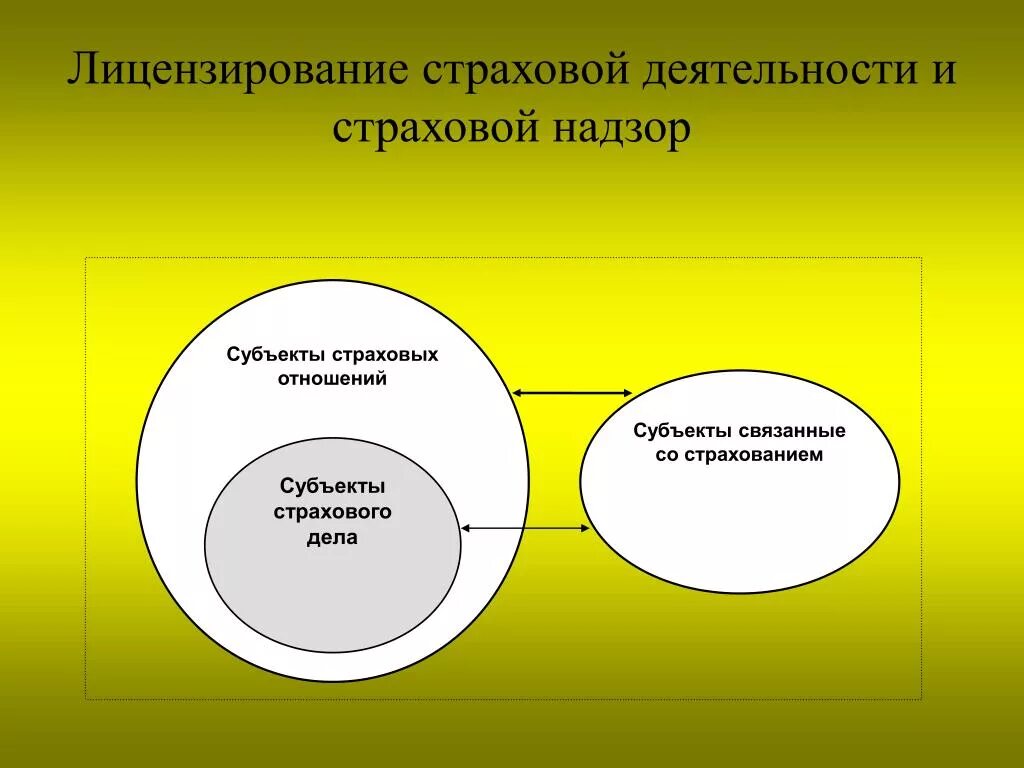 Лицензирование страховой деятельности и страховой надзор

Субъекты страховых отношений

Субъекты страхового дела

Субъекты связанные со страхованием